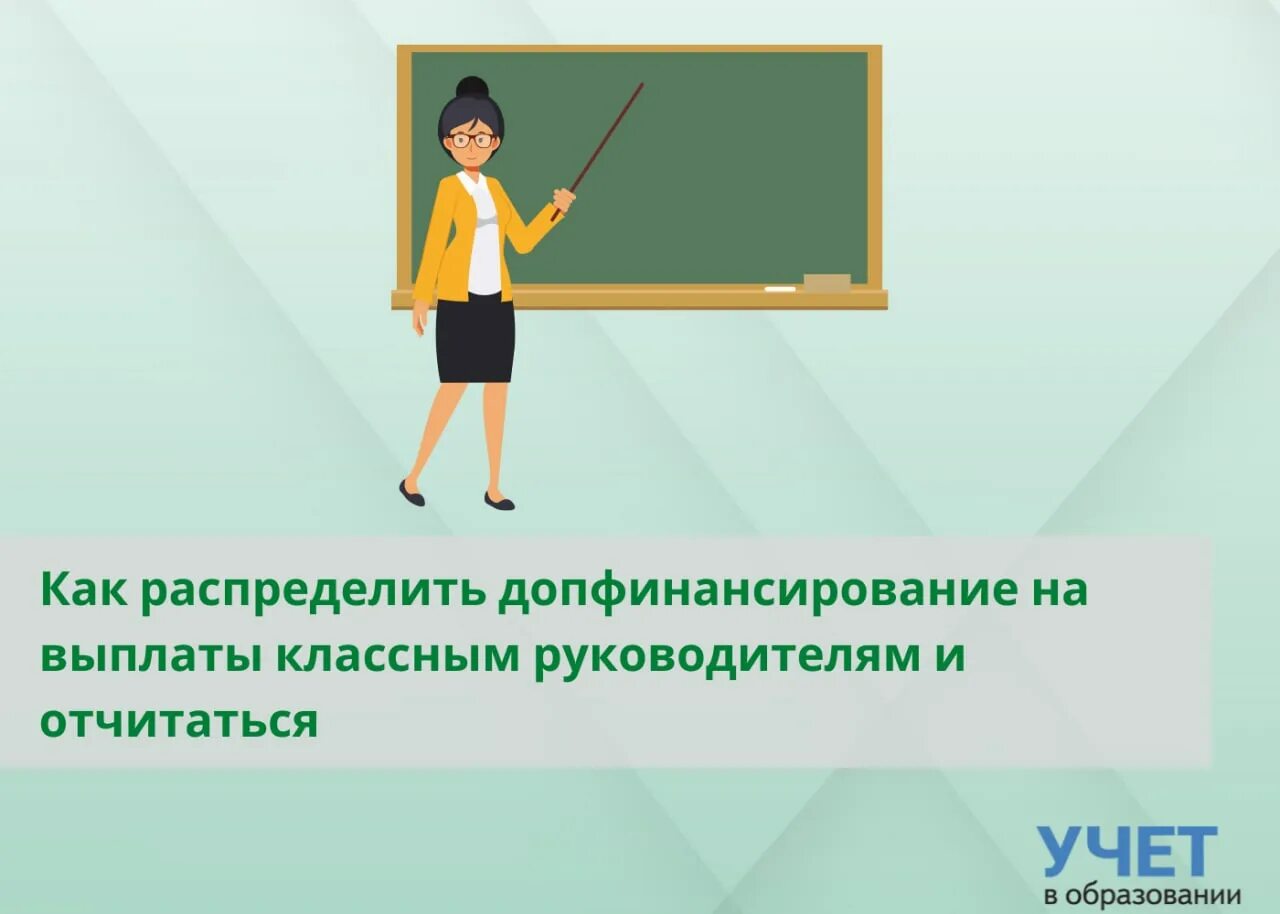 Как распределить допфинансирование на выплаты классным руководителям и отчитаться

УЧЕТ
в образовании